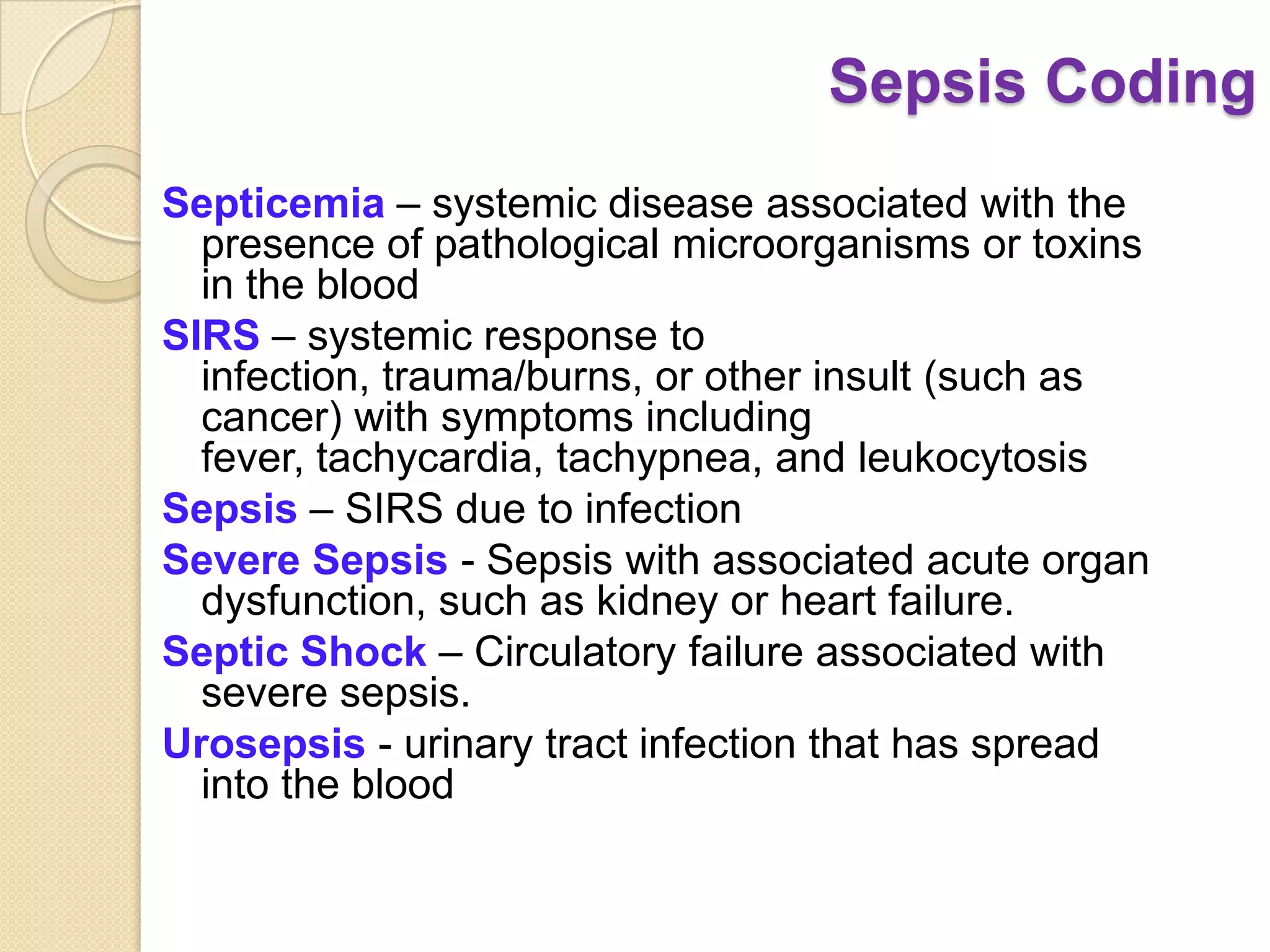 Sepsis Coding

Septicemia – systemic disease associated with the presence of pathological microorganisms or toxins in the blood

SIRS – systemic response to infection, trauma/burns, or other insult (such as cancer) with symptoms including fever, tachycardia, tachypnea, and leukocytosis

Sepsis – SIRS due to infection

Severe Sepsis - Sepsis with associated acute organ dysfunction, such as kidney or heart failure.

Septic Shock – Circulatory failure associated with severe sepsis.

Urosepsis - urinary tract infection that has spread into the blood